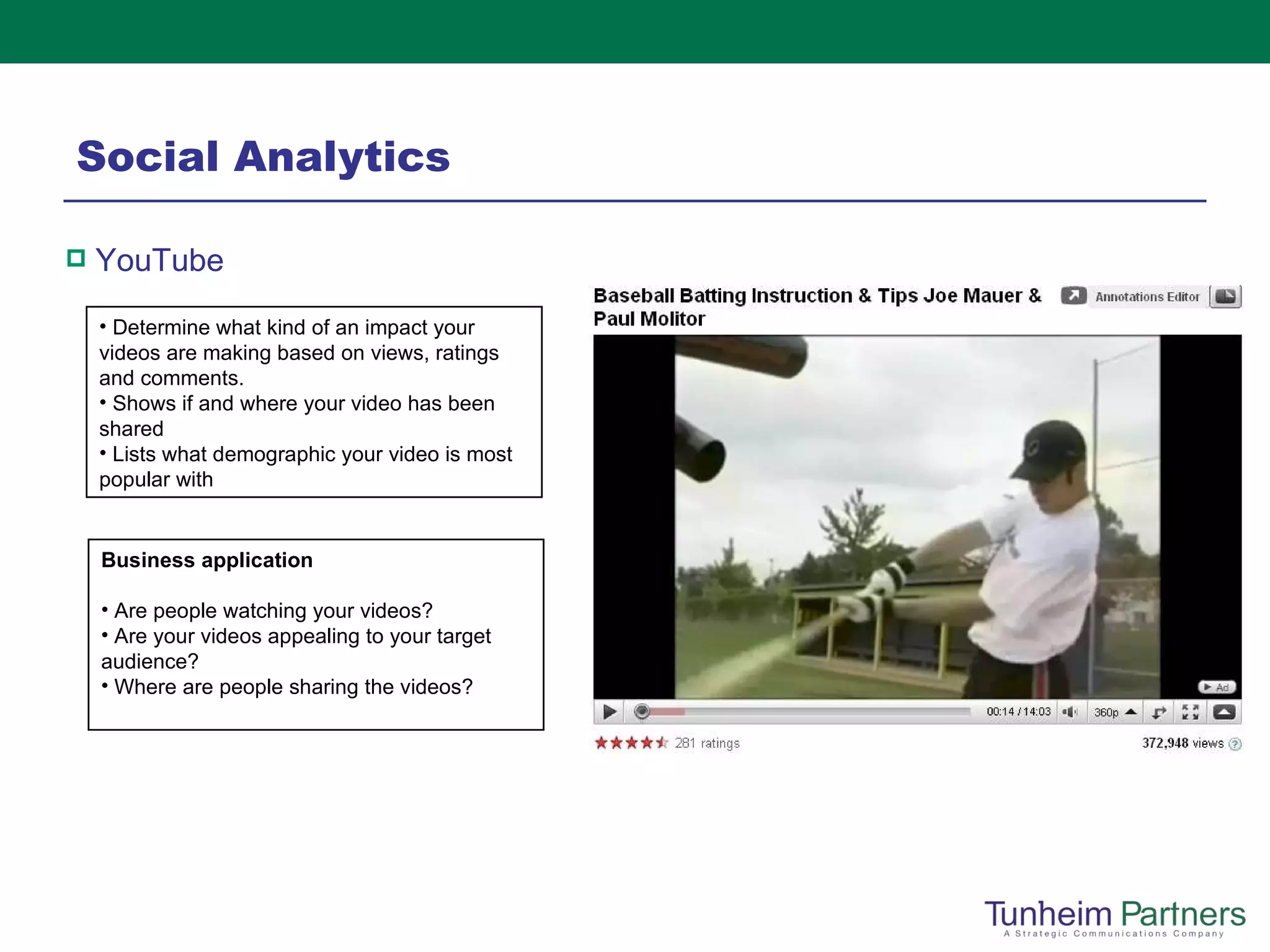 Social Analytics

YouTube

• Determine what kind of an impact your videos are making based on views, ratings and comments.
• Shows if and where your video has been shared
• Lists what demographic your video is most popular with

Business application

• Are people watching your videos?
• Are your videos appealing to your target audience?
• Where are people sharing the videos?

Baseball Batting Instruction & Tips Joe Mauer & Paul Molitor

Annotations Editor

Ad

00:14 / 14:03 360p

281 ratings

372,948 views

Tunheim Partners
A Strategic Communications Company